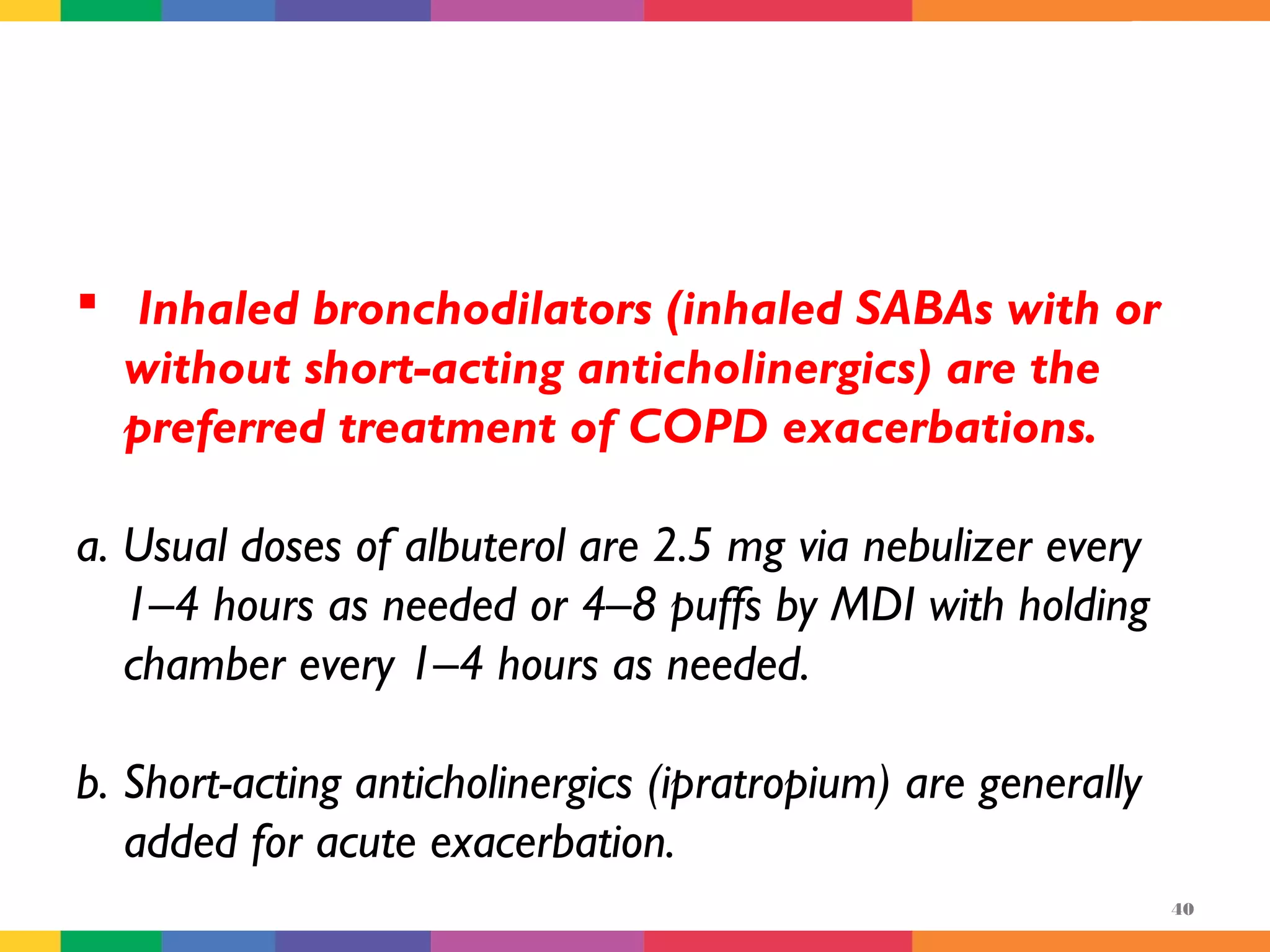 ▪ Inhaled bronchodilators (inhaled SABAs with or without short-acting anticholinergics) are the preferred treatment of COPD exacerbations.

a. Usual doses of albuterol are 2.5 mg via nebulizer every 1–4 hours as needed or 4–8 puffs by MDI with holding chamber every 1–4 hours as needed.

b. Short-acting anticholinergics (ipratropium) are generally added for acute exacerbation.

40